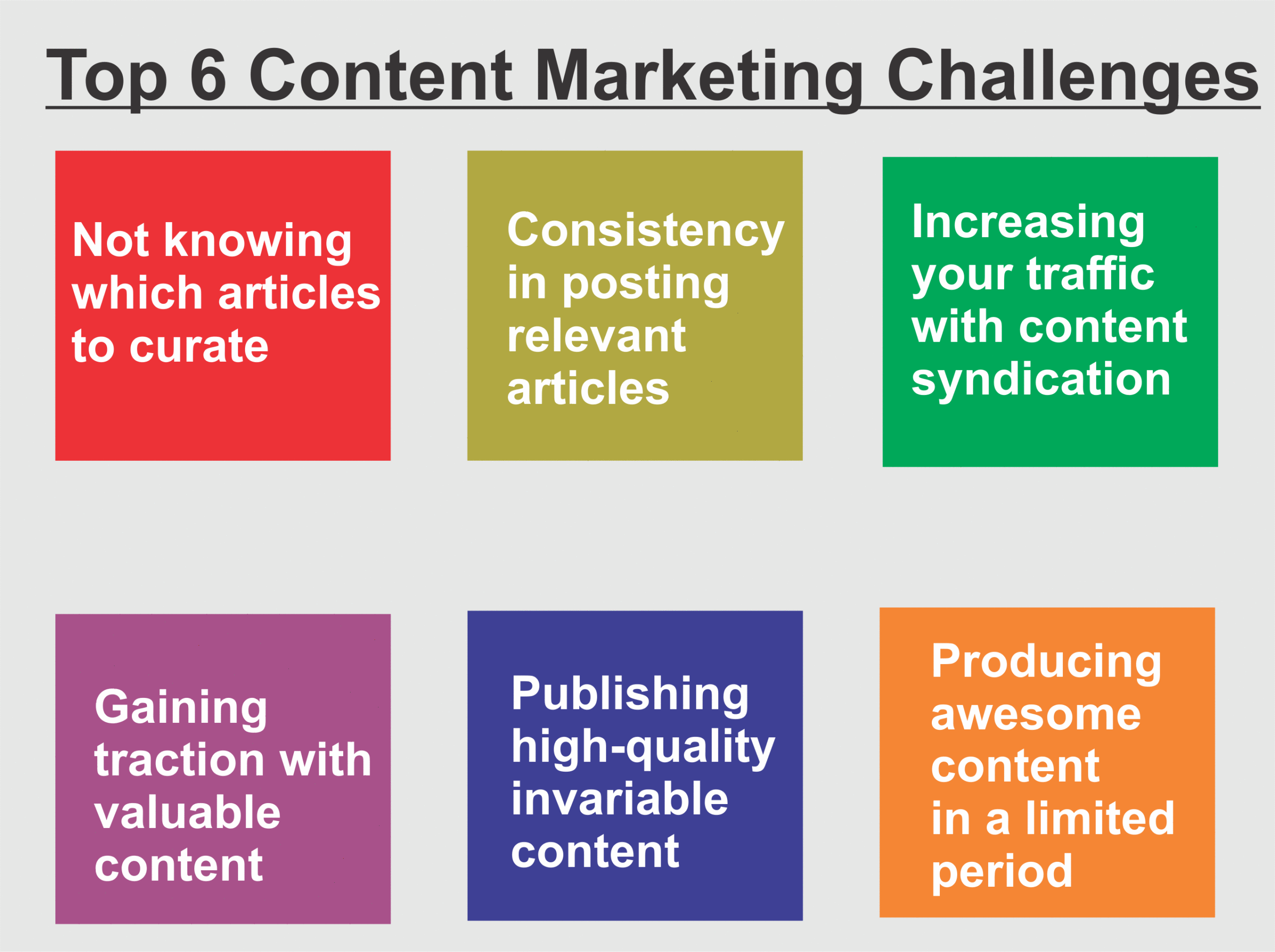 Top 6 Content Marketing Challenges

Not knowing which articles to curate

Consistency in posting relevant articles

Increasing your traffic with content syndication

Gaining traction with valuable content

Publishing high-quality invariable content

Producing awesome content in a limited period